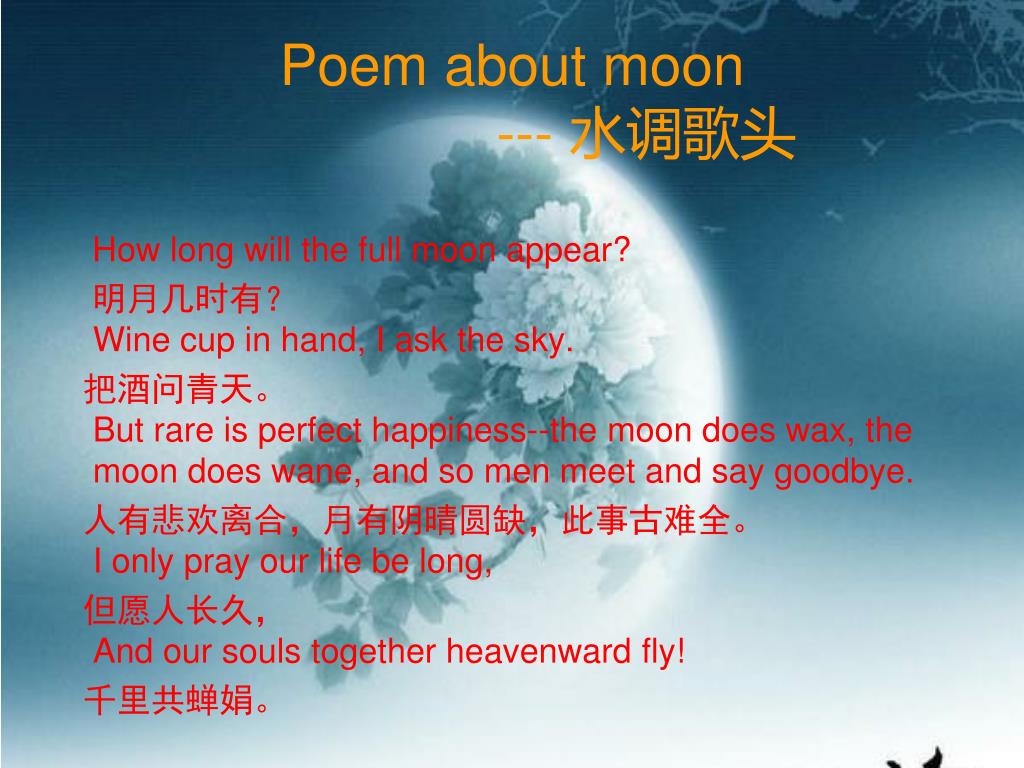 Poem about moon
--- 水调歌头

How long will the full moon appear?
明月几时有?
Wine cup in hand, I ask the sky.
把酒问青天。
But rare is perfect happiness--the moon does wax, the moon does wane, and so men meet and say goodbye.
人有悲欢离合，月有阴晴圆缺，此事古难全。
I only pray our life be long,
但愿人长久，
And our souls together heavenward fly!
千里共蝉娟。